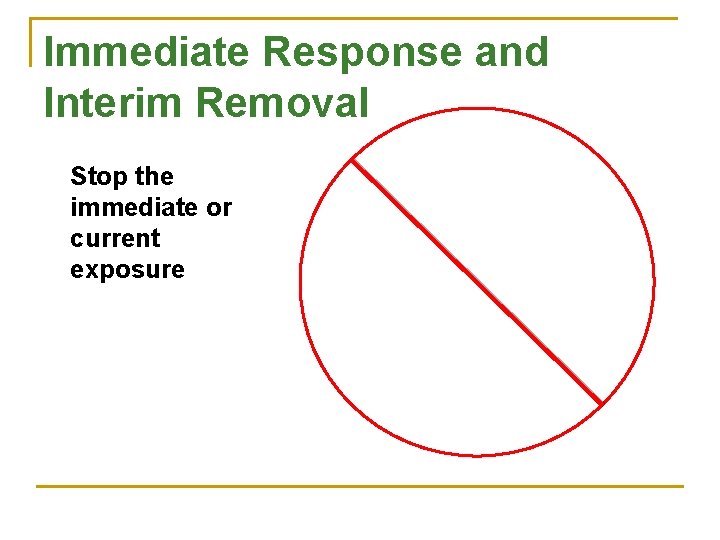 Immediate Response and Interim Removal

Stop the immediate or current exposure